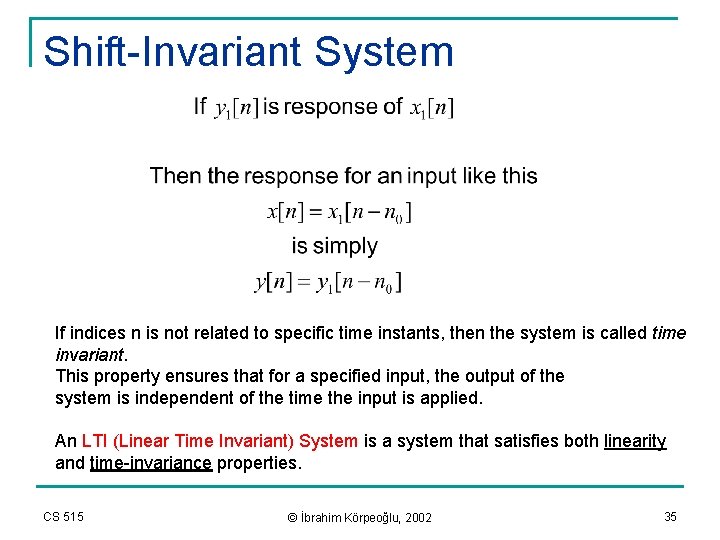 Shift-Invariant System

If $y_1[n]$ is response of $x_1[n]$

Then the response for an input like this

$x[n] = x_1[n - n_0]$

is simply

$y[n] = y_1[n - n_0]$

If indices n is not related to specific time instants, then the system is called time invariant.
This property ensures that for a specified input, the output of the system is independent of the time the input is applied.

An LTI (Linear Time Invariant) System is a system that satisfies both linearity and time-invariance properties.

CS 515

© İbrahim Körpeoğlu, 2002

35